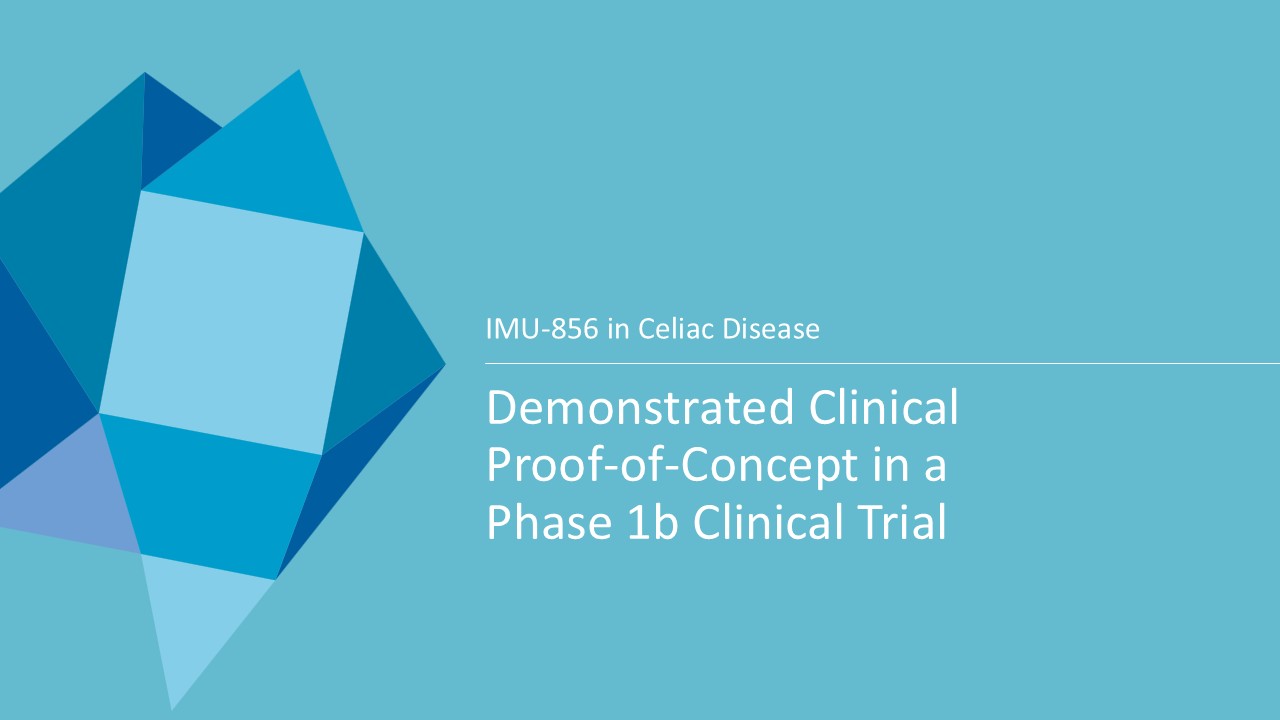 IMU-856 in Celiac Disease

Demonstrated Clinical Proof-of-Concept in a Phase 1b Clinical Trial